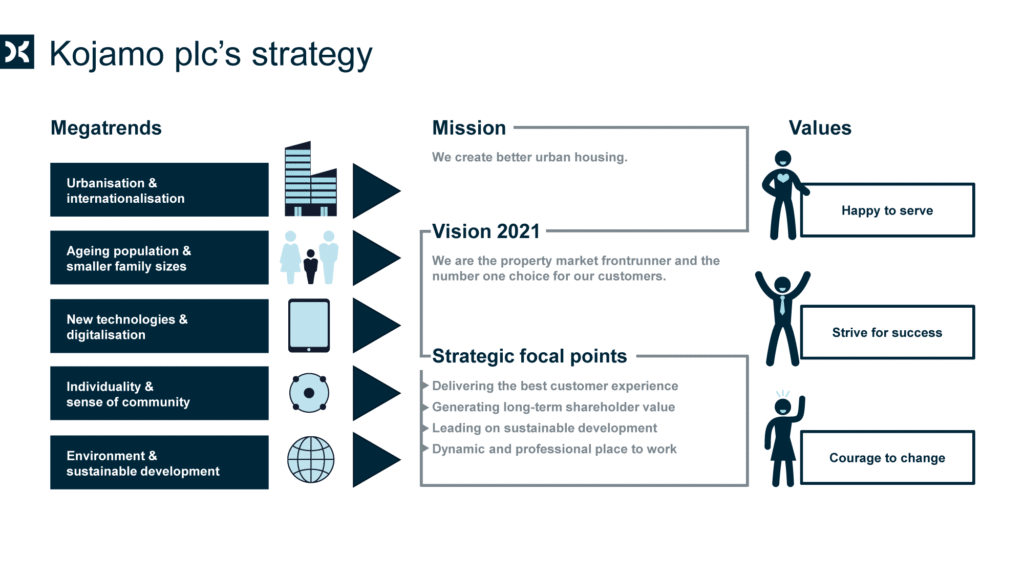 Kojamo plc's strategy

Megatrends

Urbanisation & internationalisation

Ageing population & smaller family sizes

New technologies & digitalisation

Individuality & sense of community

Environment & sustainable development

Mission

We create better urban housing.

Vision 2021

We are the property market frontrunner and the number one choice for our customers.

Strategic focal points

Delivering the best customer experience
Generating long-term shareholder value
Leading on sustainable development
Dynamic and professional place to work

Values

Happy to serve

Strive for success

Courage to change